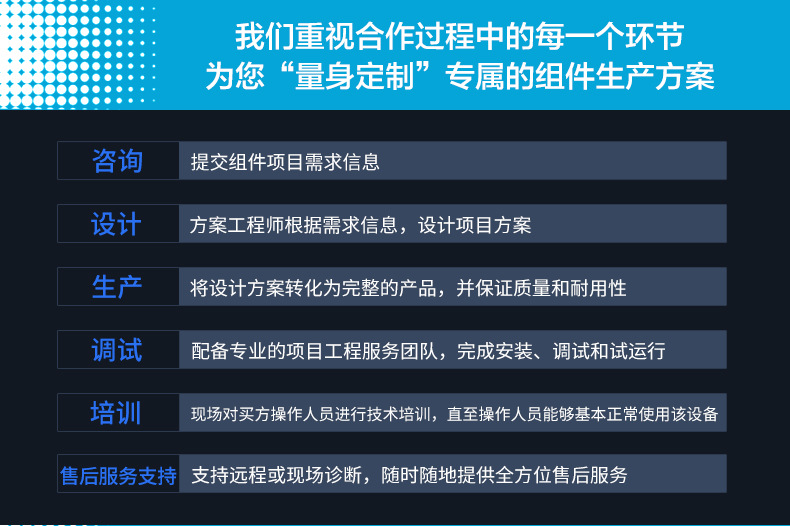 我们重视合作过程中的每一个环节
为您“量身定制”专属的组件生产方案

| 咨询 | 提交组件项目需求信息 |
|---|---|
| 设计 | 方案工程师根据需求信息，设计项目方案 |
| 生产 | 将设计方案转化为完整的产品，并保证质量和耐用性 |
| 调试 | 配备专业的项目工程服务团队，完成安装、调试和试运行 |
| 培训 | 现场对买方操作人员进行技术培训，直至操作人员能够基本正常使用该设备 |
| 售后服务支持 | 支持远程或现场诊断，随时随地提供全方位售后服务 |